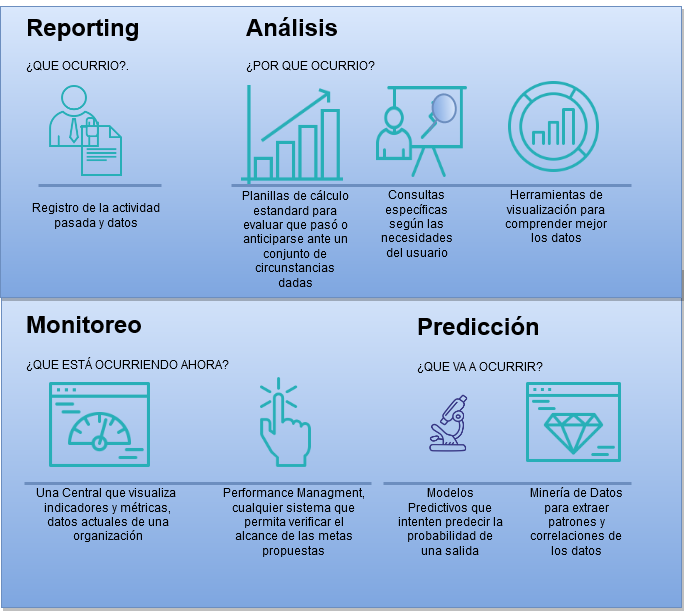 Reporting

¿QUE OCURRIO?.

Registro de la actividad pasada y datos

Análisis

¿POR QUE OCURRIO?

Planillas de cálculo estandard para evaluar que pasó o anticiparse ante un conjunto de circunstancias dadas

Consultas específicas según las necesidades del usuario

Herramientas de visualización para comprender mejor los datos

Monitoreo

¿QUE ESTÁ OCURRIENDO AHORA?

Una Central que visualiza indicadores y métricas, datos actuales de una organización

Performance Managment, cualquier sistema que permita verificar el alcance de las metas propuestas

Predicción

¿QUE VA A OCURRIR?

Modelos Predictivos que intenten predecir la probabilidad de una salida

Minería de Datos para extraer patrones y correlaciones de los datos